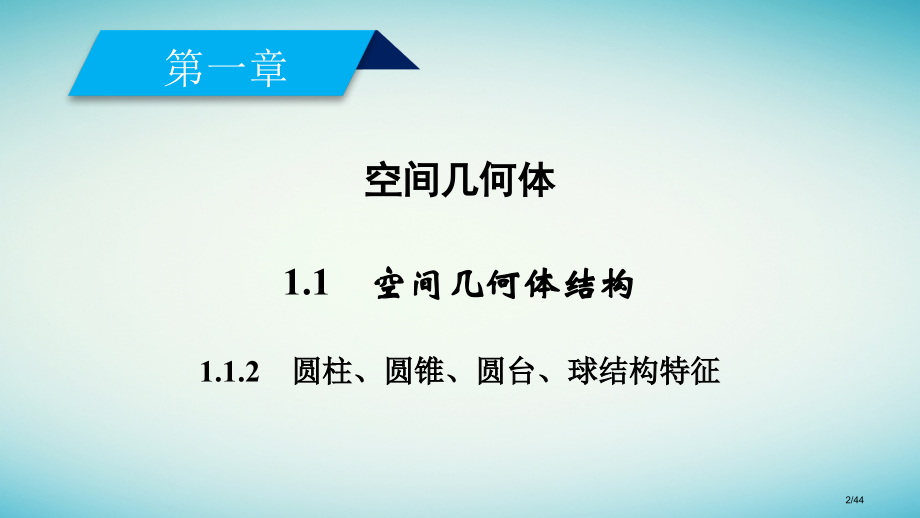 第一章

空间几何体

1.1　空间几何体结构

1.1.2　圆柱、圆锥、圆台、球结构特征

2/44